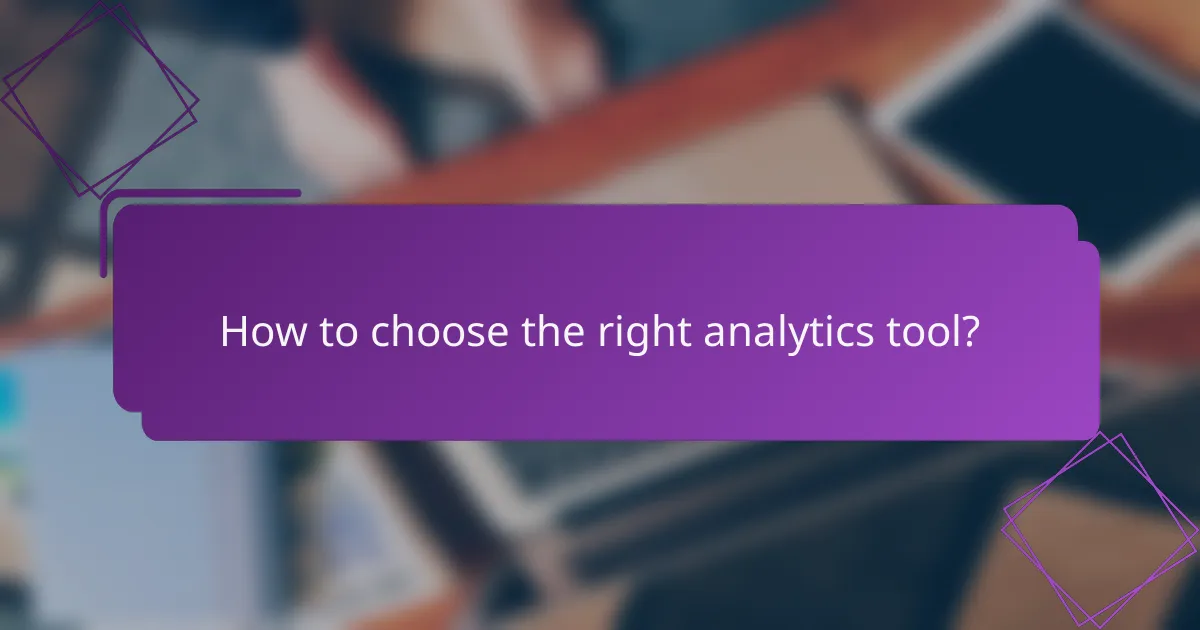 How to choose the right analytics tool?